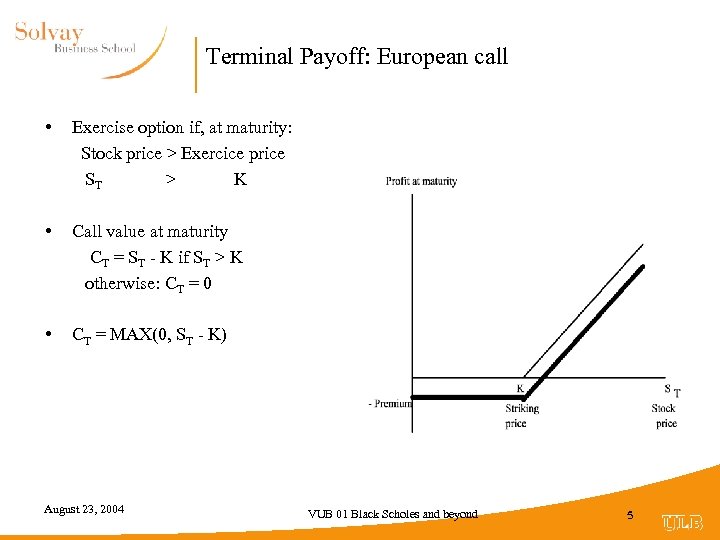 Solvay
Business School

Terminal Payoff: European call

• Exercise option if, at maturity:
Stock price > Exercice price
$S_T$ > K

• Call value at maturity
$C_T = S_T - K$ if $S_T > K$
otherwise: $C_T = 0$

• $C_T = MAX(0, S_T - K)$

Profit at maturity

K

$S_T$

- Premium

Striking price

Stock price

August 23, 2004

VUB 01 Black Scholes and beyond

5

ULB